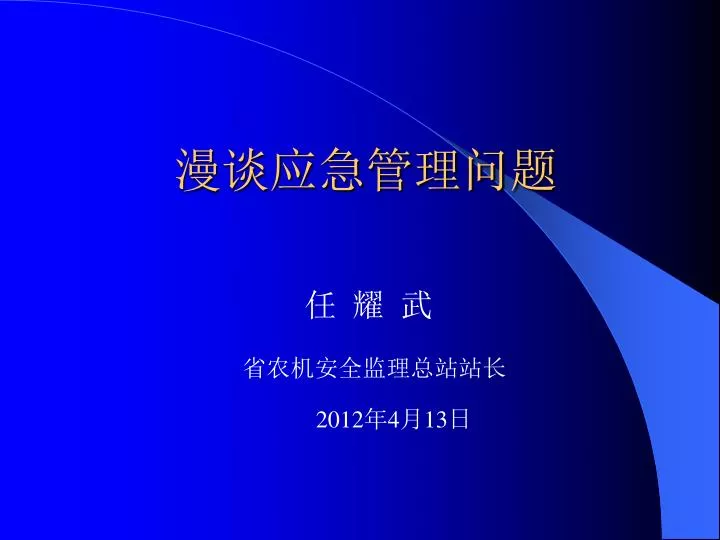 漫谈应急管理问题

任 耀 武

省农机安全监理总站站长

2012年4月13日